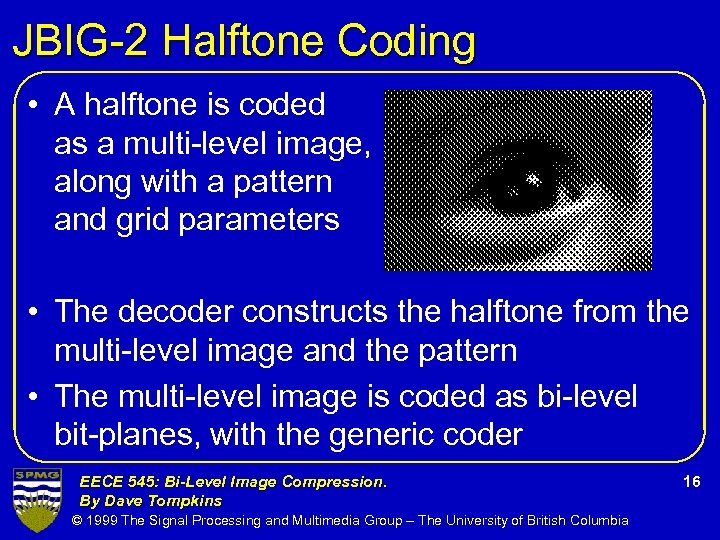 JBIG-2 Halftone Coding

• A halftone is coded as a multi-level image, along with a pattern and grid parameters

• The decoder constructs the halftone from the multi-level image and the pattern

• The multi-level image is coded as bi-level bit-planes, with the generic coder

SPMG

EECE 545: Bi-Level Image Compression.
By Dave Tompkins

16

© 1999 The Signal Processing and Multimedia Group – The University of British Columbia